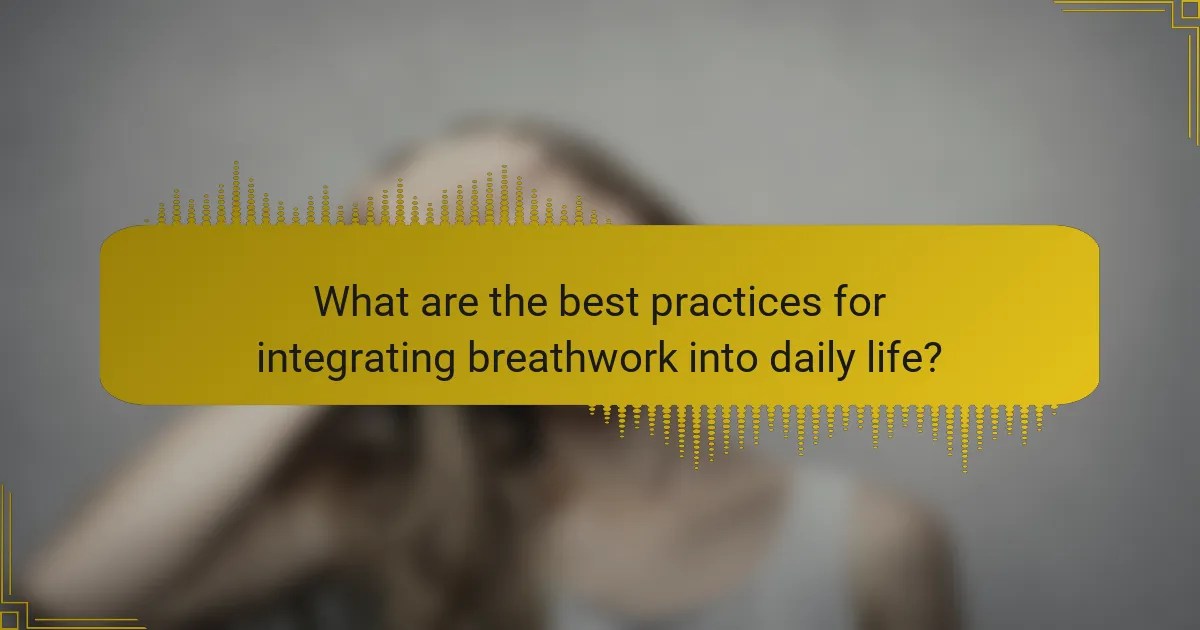 What are the best practices for integrating breathwork into daily life?